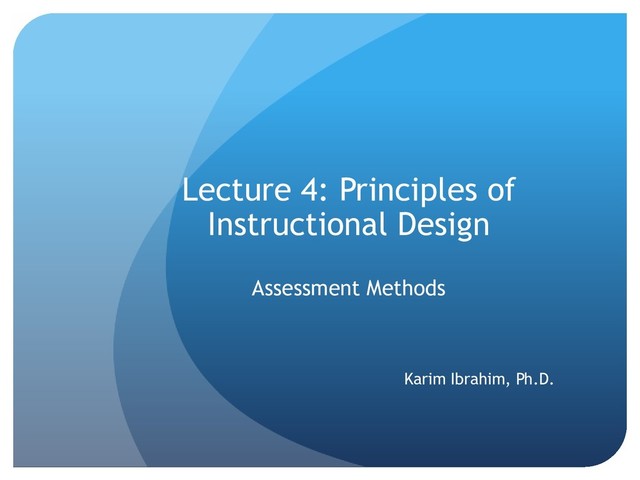 Lecture 4: Principles of Instructional Design

Assessment Methods

Karim Ibrahim, Ph.D.